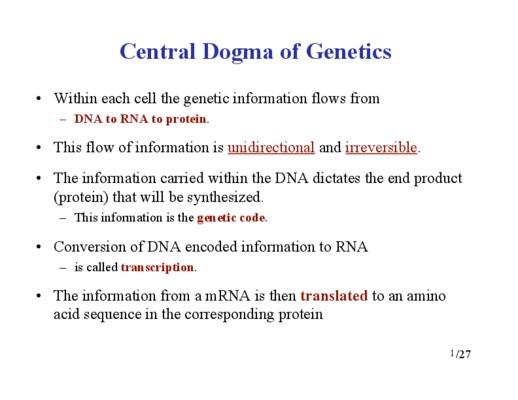 Central Dogma of Genetics

• Within each cell the genetic information flows from
 – DNA to RNA to protein.

• This flow of information is unidirectional and irreversible.

• The information carried within the DNA dictates the end product (protein) that will be synthesized.
 – This information is the genetic code.

• Conversion of DNA encoded information to RNA
 – is called transcription.

• The information from a mRNA is then translated to an amino acid sequence in the corresponding protein

1/27